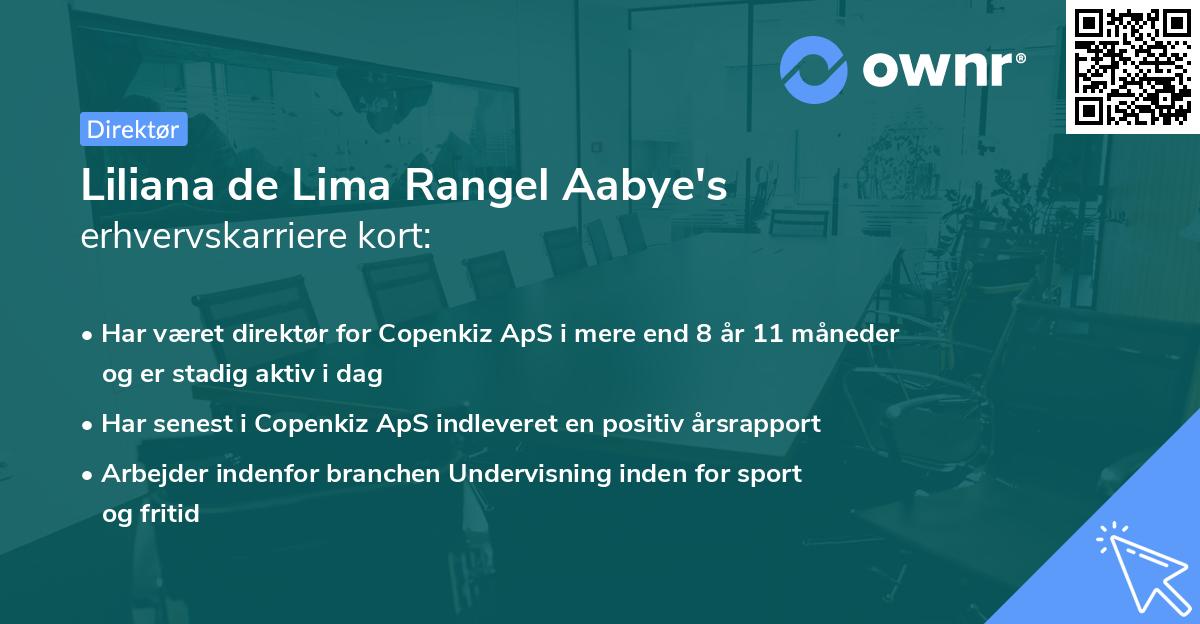 ownr®

Direktør

Liliana de Lima Rangel Aabye's
erhvervskarriere kort:

• Har været direktør for Copenkiz ApS i mere end 8 år 11 måneder og er stadig aktiv i dag
• Har senest i Copenkiz ApS indleveret en positiv årsrapport
• Arbejder indenfor branchen Undervisning inden for sport og fritid